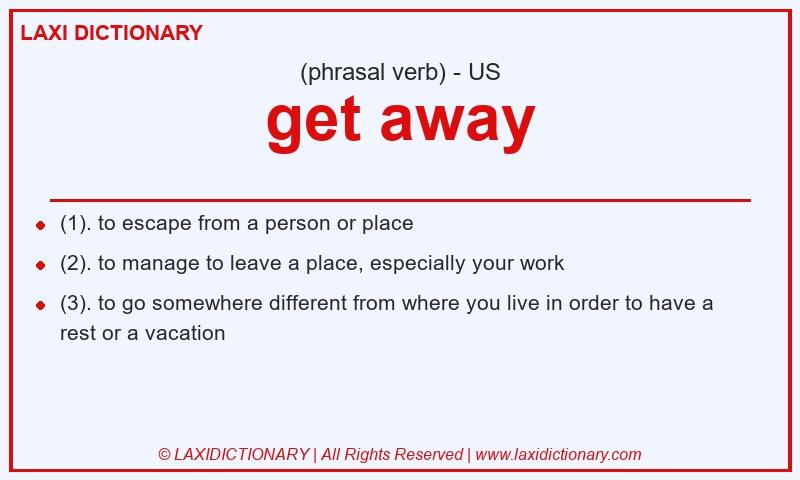 LAXI DICTIONARY

(phrasal verb) - US

get away

- (1). to escape from a person or place
- (2). to manage to leave a place, especially your work
- (3). to go somewhere different from where you live in order to have a rest or a vacation

© LAXIDICTIONARY | All Rights Reserved | www.laxidictionary.com